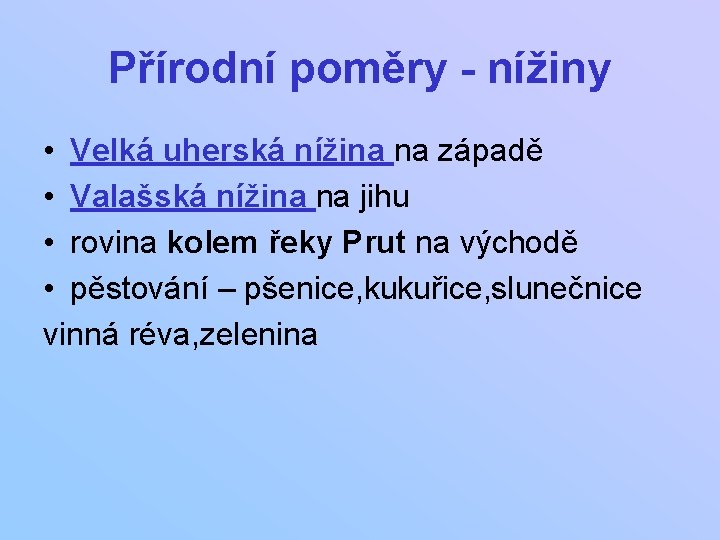 Přírodní poměry - nížiny

• Velká uherská nížina na západě
• Valašská nížina na jihu
• rovina kolem řeky Prut na východě
• pěstování – pšenice,kukuřice,slunečnice vinná réva,zelenina